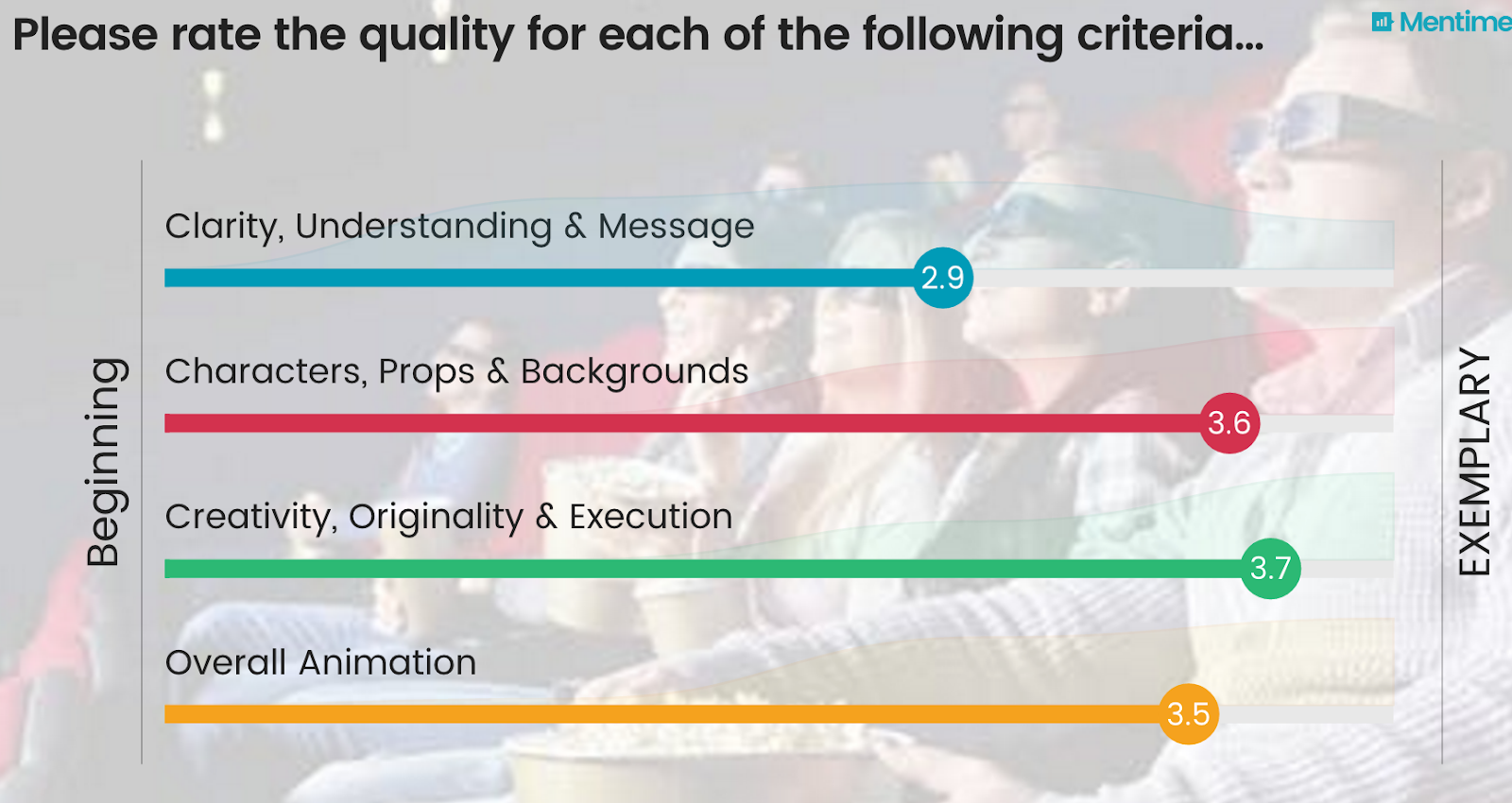 Please rate the quality for each of the following criteria...

Mentime

Beginning

Clarity, Understanding & Message

2.9

Characters, Props & Backgrounds

3.6

Creativity, Originality & Execution

3.7

Overall Animation

3.5

EXEMPLARY